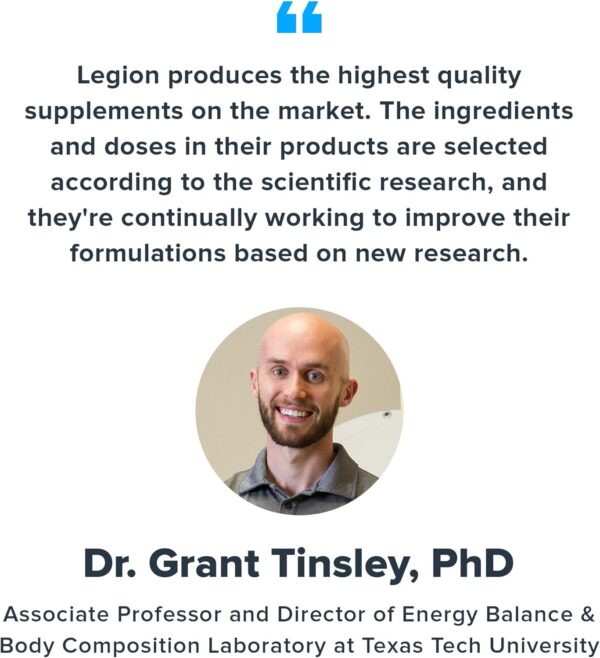 “

Legion produces the highest quality supplements on the market. The ingredients and doses in their products are selected according to the scientific research, and they're continually working to improve their formulations based on new research.

Dr. Grant Tinsley, PhD

Associate Professor and Director of Energy Balance & Body Composition Laboratory at Texas Tech University